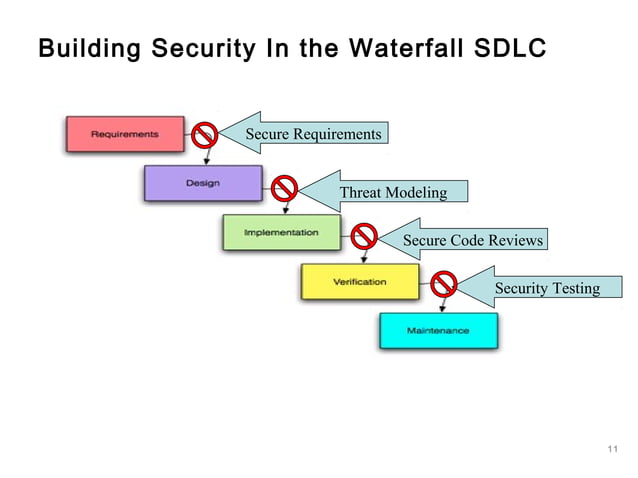 Building Security In the Waterfall SDLC

Requirements

Secure Requirements

Design

Threat Modeling

Implementation

Secure Code Reviews

Verification

Security Testing

Maintenance

11